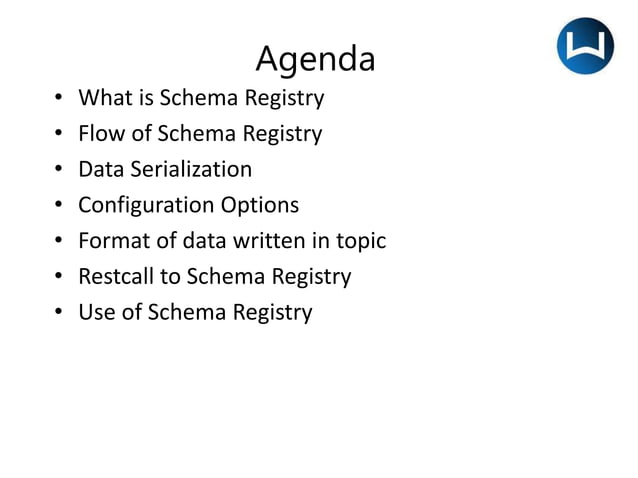 Agenda

• What is Schema Registry
• Flow of Schema Registry
• Data Serialization
• Configuration Options
• Format of data written in topic
• Restcall to Schema Registry
• Use of Schema Registry